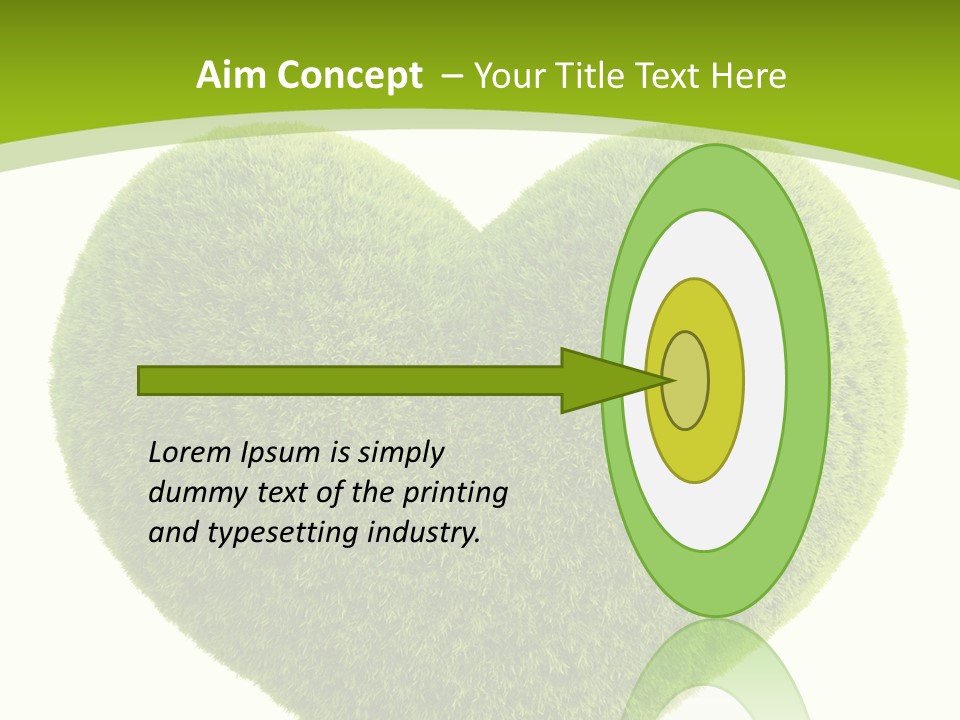 Aim Concept – Your Title Text Here

Lorem Ipsum is simply dummy text of the printing and typesetting industry.